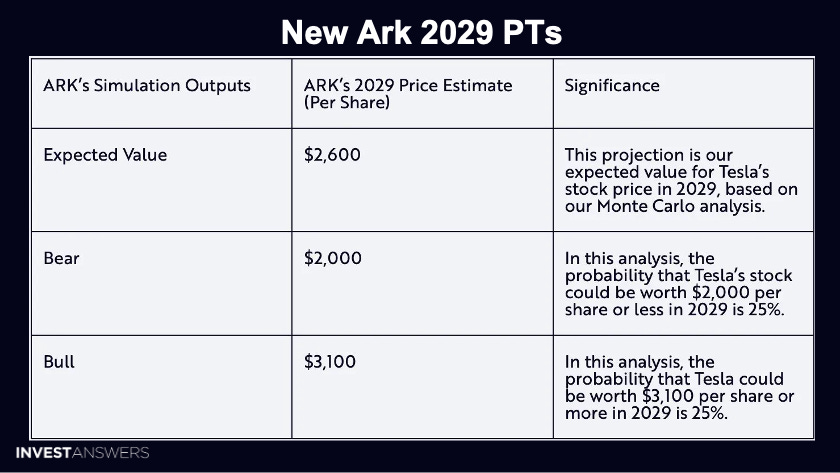 New Ark 2029 PTs

| ARK's Simulation Outputs | ARK's 2029 Price Estimate (Per Share) | Significance |
|---|---|---|
| Expected Value | \$2,600 | This projection is our expected value for Tesla's stock price in 2029, based on our Monte Carlo analysis. |
| Bear | \$2,000 | In this analysis, the probability that Tesla's stock could be worth \$2,000 per share or less in 2029 is 25%. |
| Bull | \$3,100 | In this analysis, the probability that Tesla could be worth \$3,100 per share or more in 2029 is 25%. |

INVESTANSWERS